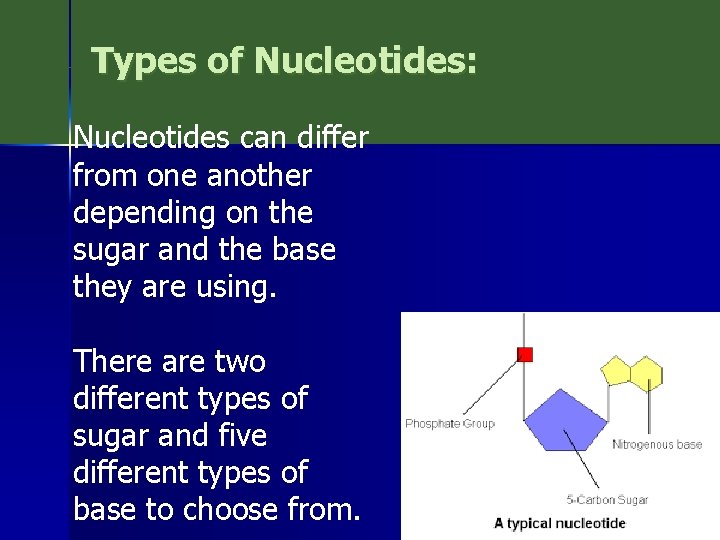 Types of Nucleotides:

Nucleotides can differ from one another depending on the sugar and the base they are using.

There are two different types of sugar and five different types of base to choose from.

Phosphate Group

Nitrogenous base

5-Carbon Sugar

A typical nucleotide